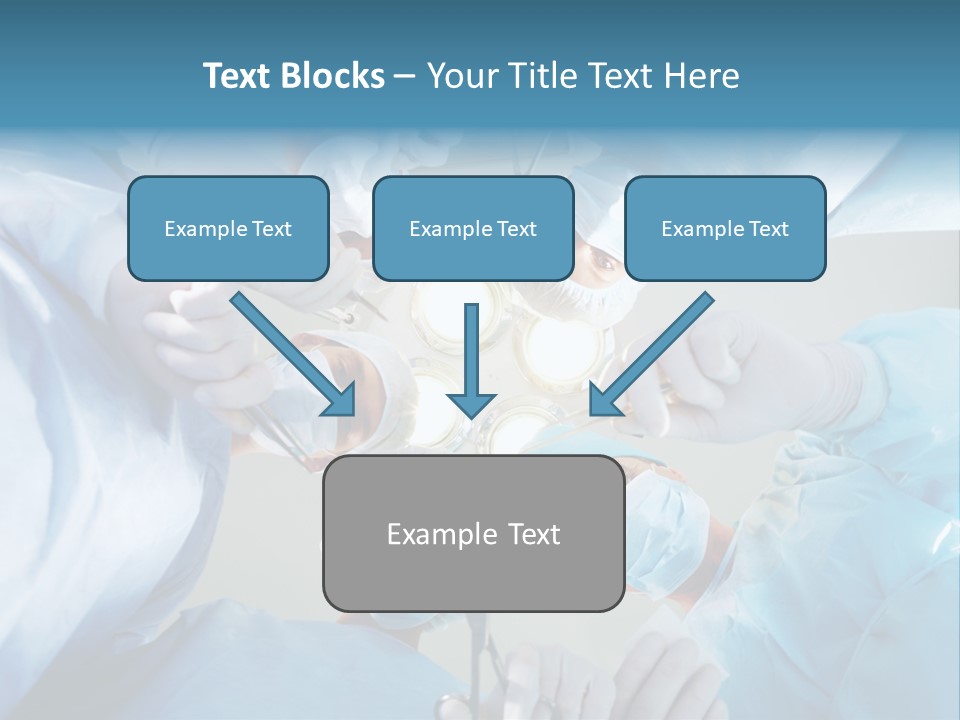 Text Blocks – Your Title Text Here

Example Text

Example Text

Example Text

Example Text